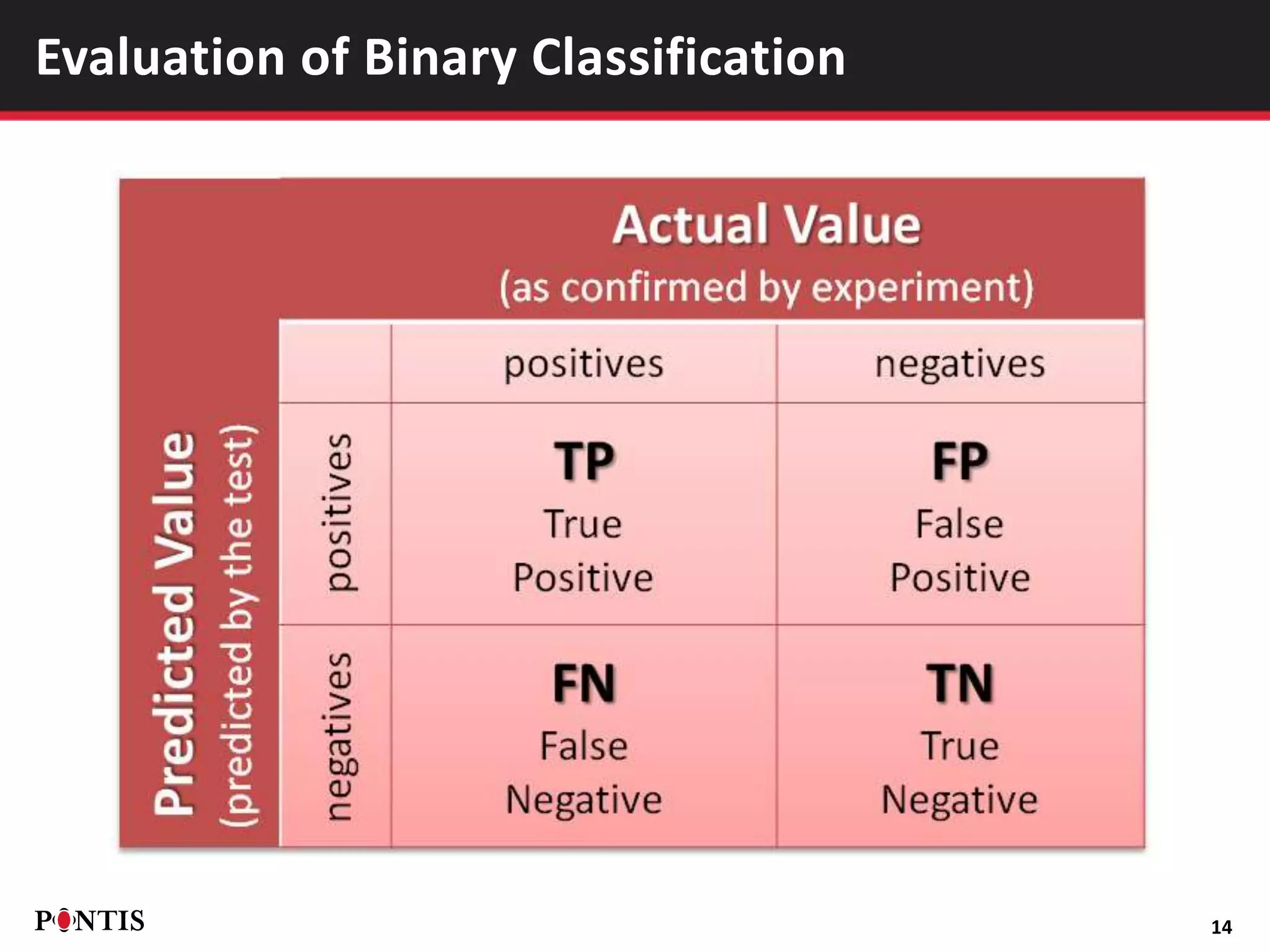 Evaluation of Binary Classification

Actual Value
(as confirmed by experiment)

Predicted Value
(predicted by the test)

| | positives | negatives |
|---|---|---|
| positives | TP True Positive | FP False Positive |
| negatives | FN False Negative | TN True Negative |

PONTIS

14